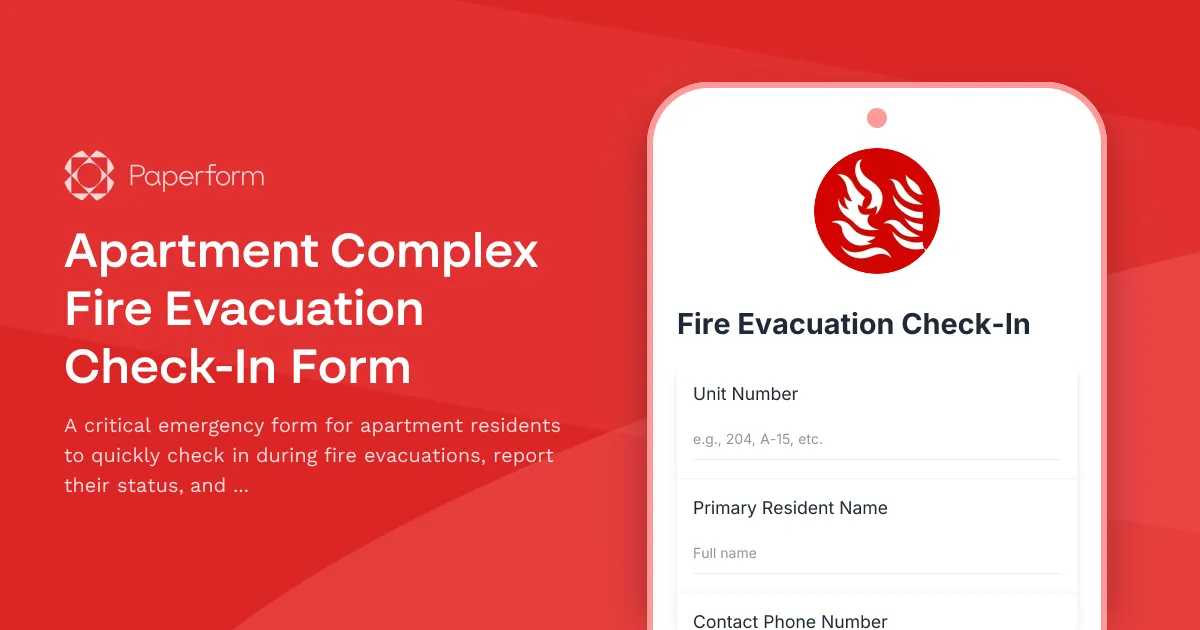 Paperform

Apartment Complex Fire Evacuation Check-In Form

A critical emergency form for apartment residents to quickly check in during fire evacuations, report their status, and ...

Fire Evacuation Check-In

Unit Number

e.g., 204, A-15, etc.

Primary Resident Name

Full name

Contact Phone Number